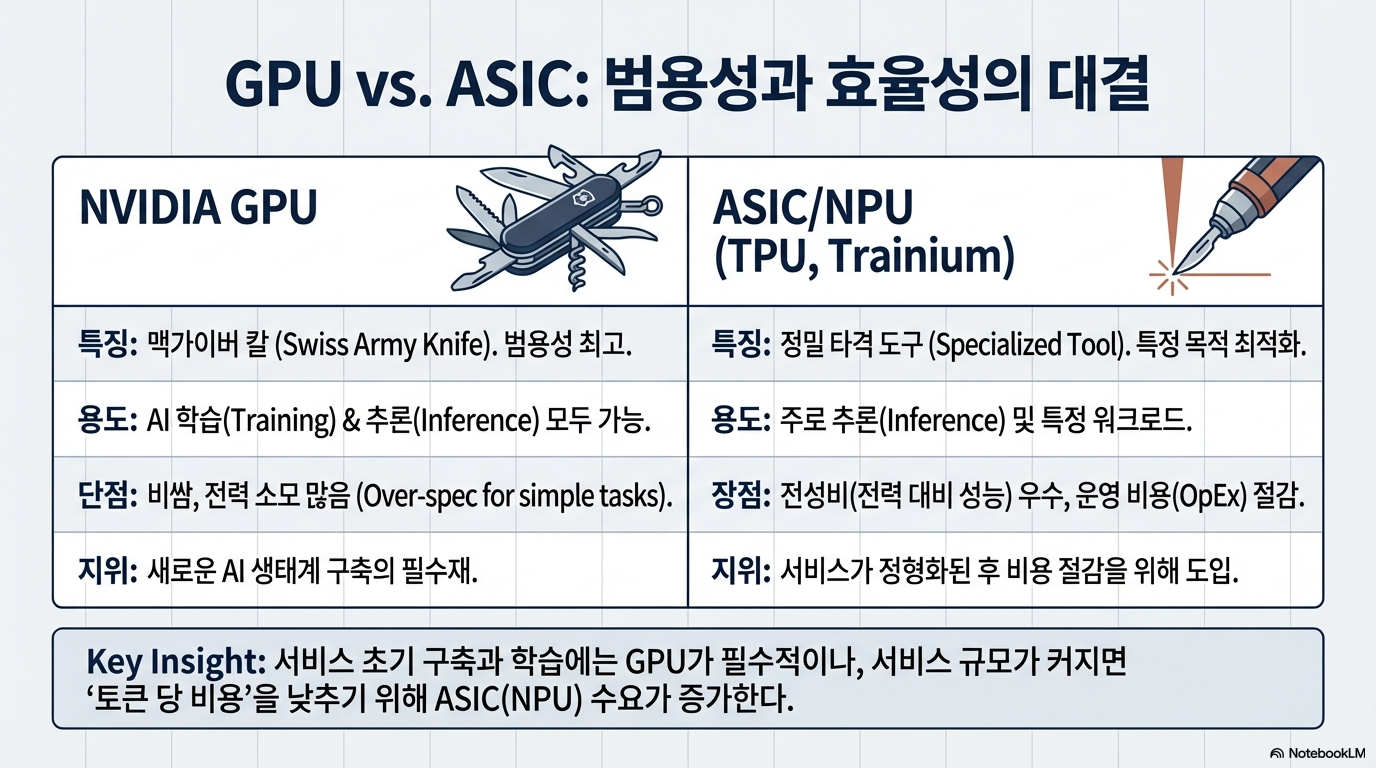 GPU vs. ASIC: 범용성과 효율성의 대결

| NVIDIA GPU | ASIC/NPU (TPU, Trainium) |
|---|---|
| 특징: 맥가이버 칼 (Swiss Army Knife). 범용성 최고. | 특징: 정밀 타격 도구 (Specialized Tool). 특정 목적 최적화. |
| 용도: AI 학습(Training) & 추론(Inference) 모두 가능. | 용도: 주로 추론(Inference) 및 특정 워크로드. |
| 단점: 비쌈, 전력 소모 많음 (Over-spec for simple tasks). | 장점: 전성비(전력 대비 성능) 우수, 운영 비용(OpEx) 절감. |
| 지위: 새로운 AI 생태계 구축의 필수재. | 지위: 서비스가 정형화된 후 비용 절감을 위해 도입. |

Key Insight: 서비스 초기 구축과 학습에는 GPU가 필수적이나, 서비스 규모가 커지면 '토큰 당 비용'을 낮추기 위해 ASIC(NPU) 수요가 증가한다.

NotebookLM